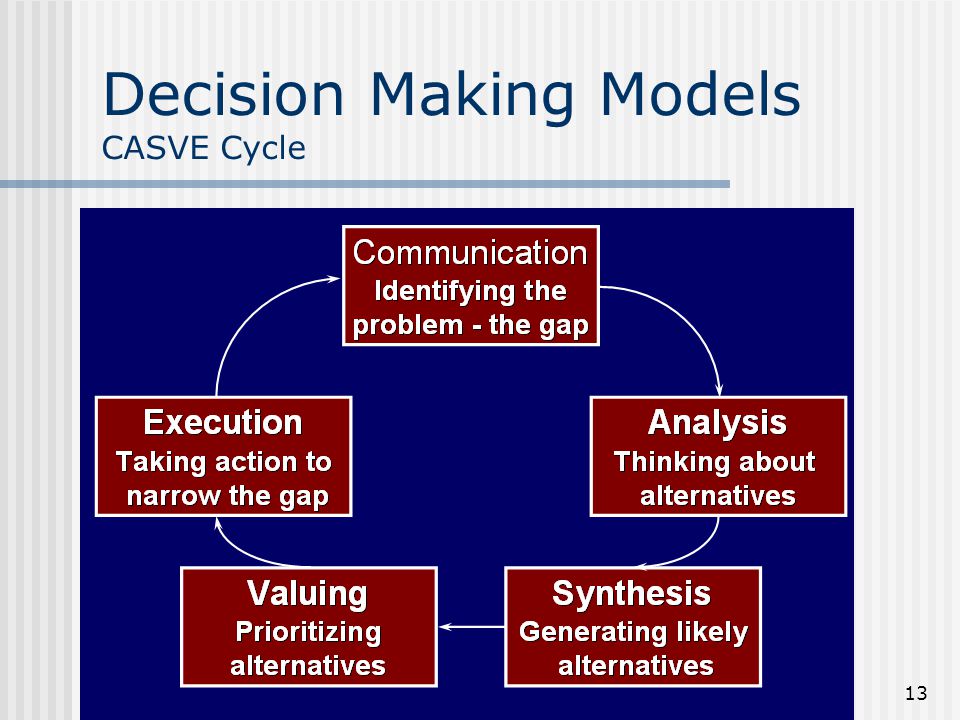 Decision Making Models
CASVE Cycle

Communication
Identifying the problem - the gap

Analysis
Thinking about alternatives

Synthesis
Generating likely alternatives

Valuing
Prioritizing alternatives

Execution
Taking action to narrow the gap

13